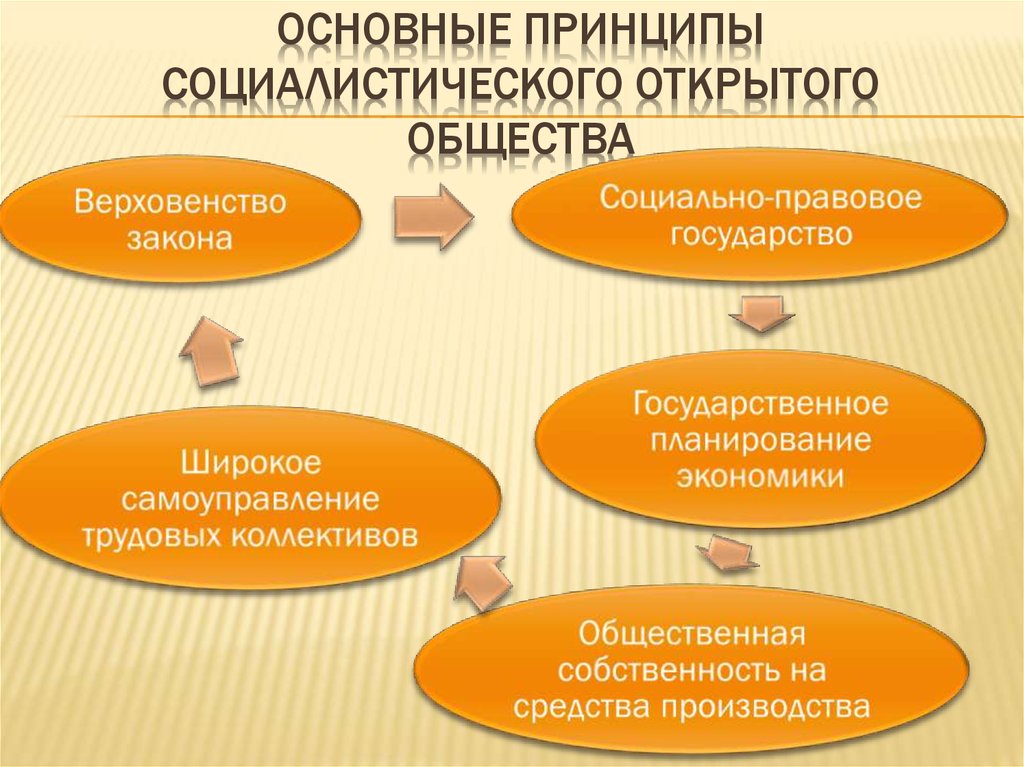 ОСНОВНЫЕ ПРИНЦИПЫ СОЦИАЛИСТИЧЕСКОГО ОТКРЫТОГО ОБЩЕСТВА

Верховенство закона

Социально-правовое государство

Государственное планирование экономики

Общественная собственность на средства производства

Широкое самоуправление трудовых коллективов